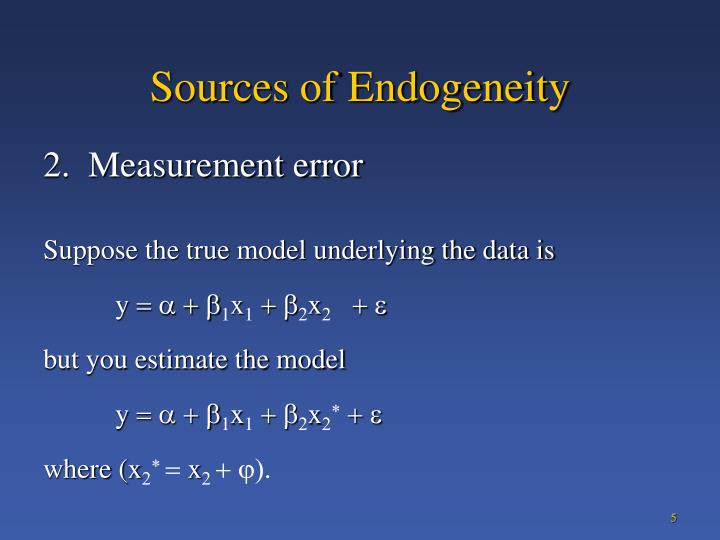 Sources of Endogeneity

2. Measurement error

Suppose the true model underlying the data is

$y = \alpha + \beta_1 x_1 + \beta_2 x_2 + \varepsilon$

but you estimate the model

$y = \alpha + \beta_1 x_1 + \beta_2 x_2^* + \varepsilon$

where ($x_2^* = x_2 + \varphi$).

5